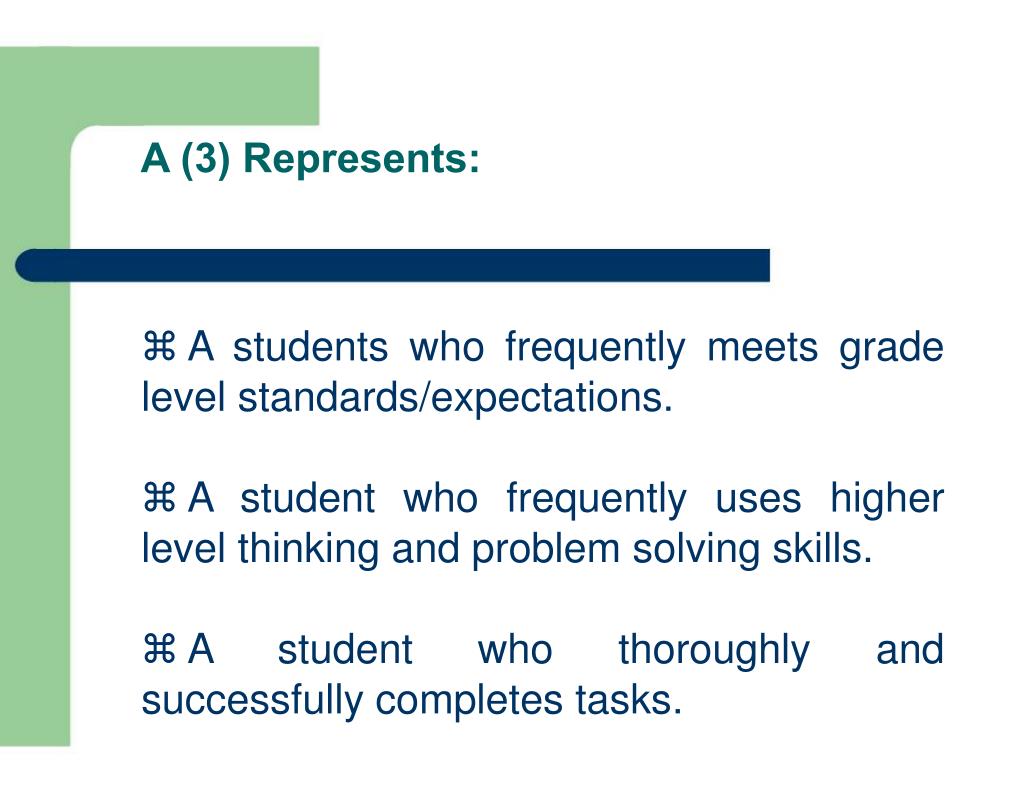 A (3) Represents:

⌘ A students who frequently meets grade level standards/expectations.

⌘ A student who frequently uses higher level thinking and problem solving skills.

⌘ A student who thoroughly and successfully completes tasks.